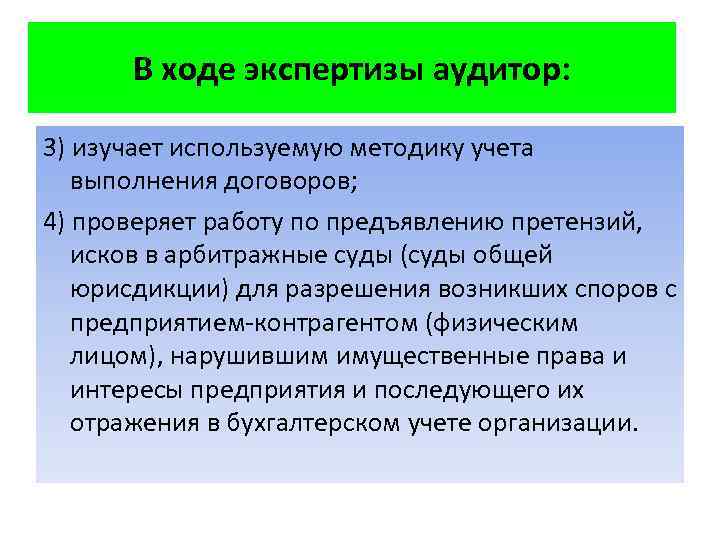 В ходе экспертизы аудитор:

3) изучает используемую методику учета выполнения договоров;

4) проверяет работу по предъявлению претензий, исков в арбитражные суды (суды общей юрисдикции) для разрешения возникших споров с предприятием-контрагентом (физическим лицом), нарушившим имущественные права и интересы предприятия и последующего их отражения в бухгалтерском учете организации.